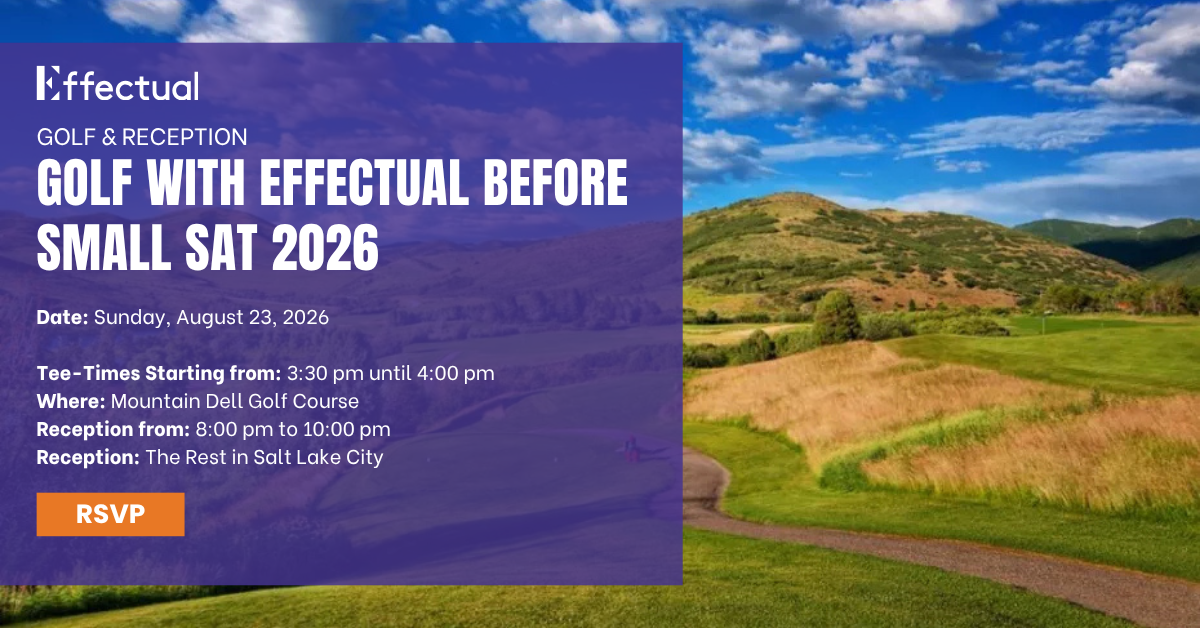 Effectual

GOLF & RECEPTION

GOLF WITH EFFECTUAL BEFORE SMALL SAT 2026

Date: Sunday, August 23, 2026

Tee-Times Starting from: 3:30 pm until 4:00 pm
Where: Mountain Dell Golf Course
Reception from: 8:00 pm to 10:00 pm
Reception: The Rest in Salt Lake City

RSVP